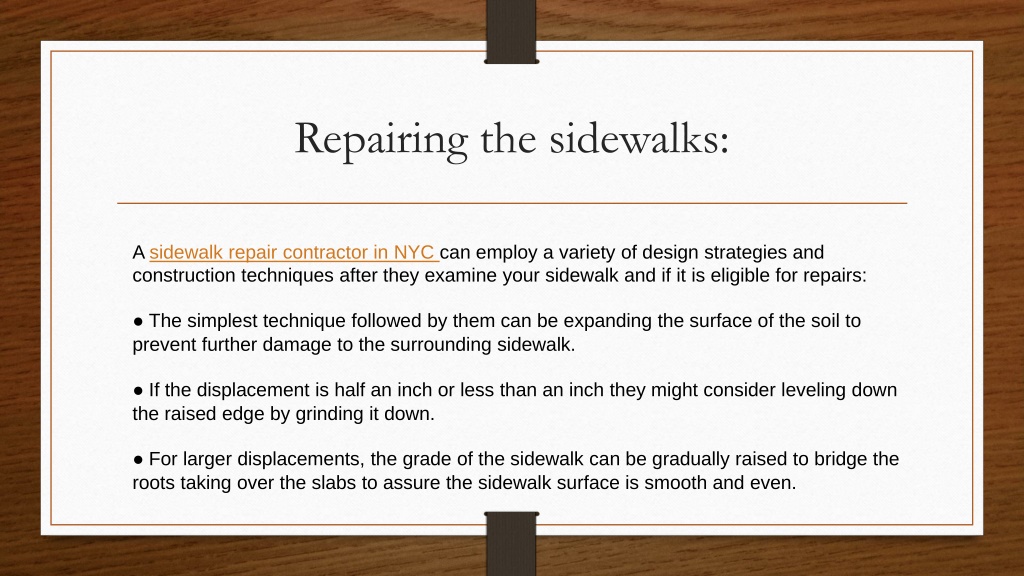 Repairing the sidewalks:

A sidewalk repair contractor in NYC can employ a variety of design strategies and construction techniques after they examine your sidewalk and if it is eligible for repairs:

● The simplest technique followed by them can be expanding the surface of the soil to prevent further damage to the surrounding sidewalk.

● If the displacement is half an inch or less than an inch they might consider leveling down the raised edge by grinding it down.

● For larger displacements, the grade of the sidewalk can be gradually raised to bridge the roots taking over the slabs to assure the sidewalk surface is smooth and even.